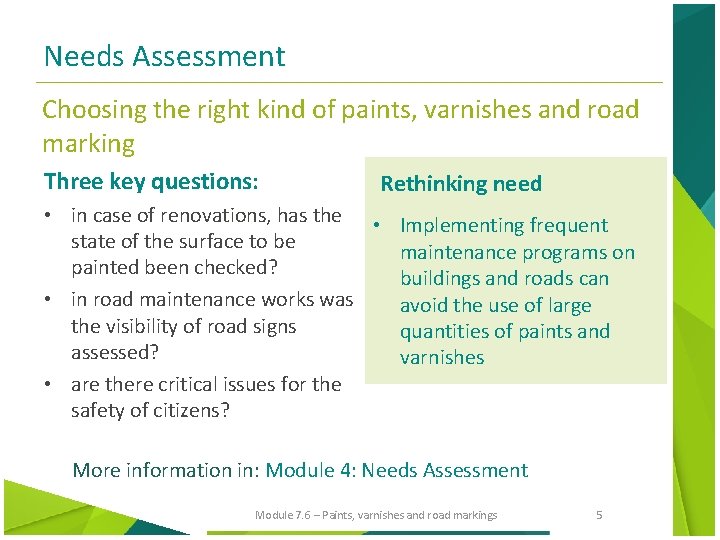 Needs Assessment

Choosing the right kind of paints, varnishes and road marking

Three key questions:

• in case of renovations, has the state of the surface to be painted been checked?
• in road maintenance works was the visibility of road signs assessed?
• are there critical issues for the safety of citizens?

Rethinking need

• Implementing frequent maintenance programs on buildings and roads can avoid the use of large quantities of paints and varnishes

More information in: Module 4: Needs Assessment

Module 7.6 – Paints, varnishes and road markings

5